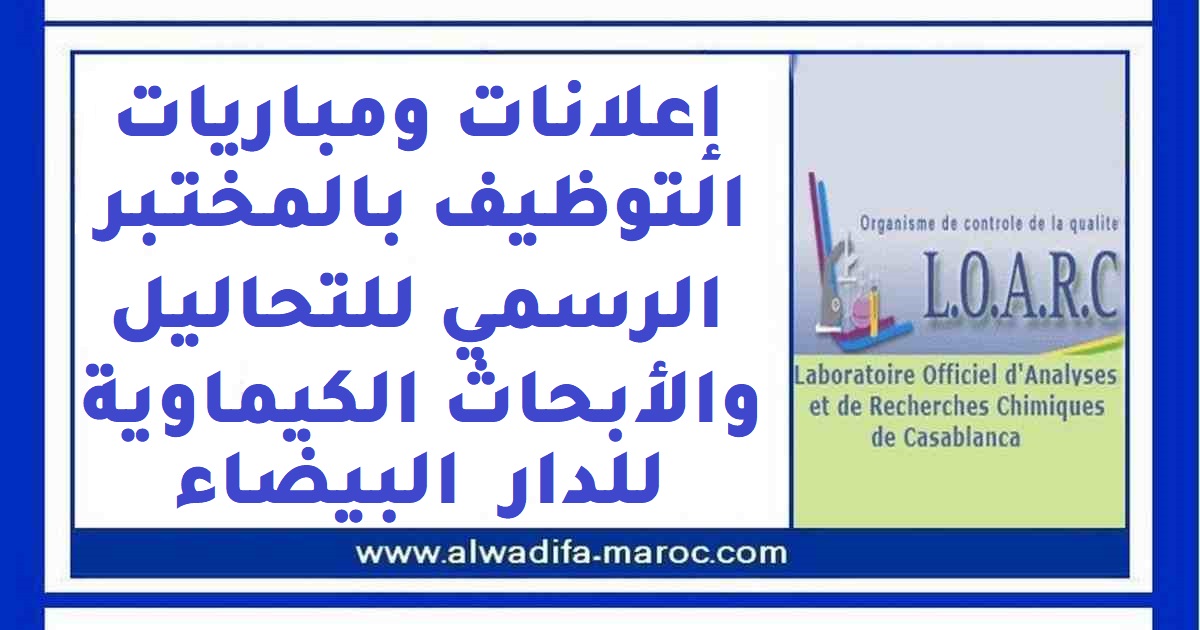 إعلانات ومباريات التوظيف بالمختبر الرسمي للتحاليل والأبحاث الكيماوية للدار البيضاء

Organisme de controle de la qualite

L.O.A.R.C

Laboratoire Officiel d'Analyses et de Recherches Chimiques de Casablanca

www.alwadifa-maroc.com